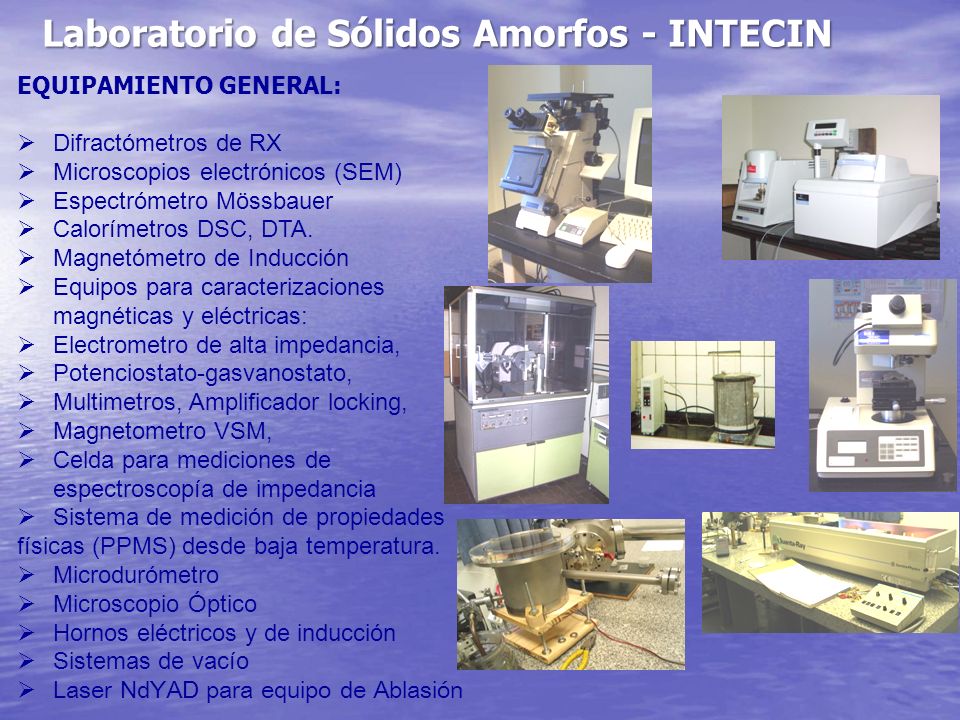 Laboratorio de Sólidos Amorfos - INTECIN

EQUIPAMIENTO GENERAL:

➢ Difractómetros de RX
➢ Microscopios electrónicos (SEM)
➢ Espectrómetro Mössbauer
➢ Calorímetros DSC, DTA.
➢ Magnetómetro de Inducción
➢ Equipos para caracterizaciones magnéticas y eléctricas:
➢ Electrometro de alta impedancia,
➢ Potenciostato-gasvanostato,
➢ Multimetros, Amplificador locking,
➢ Magnetometro VSM,
➢ Celda para mediciones de espectroscopía de impedancia
➢ Sistema de medición de propiedades físicas (PPMS) desde baja temperatura.
➢ Microdurómetro
➢ Microscopio Óptico
➢ Hornos eléctricos y de inducción
➢ Sistemas de vacío
➢ Laser NdYAD para equipo de Ablasión